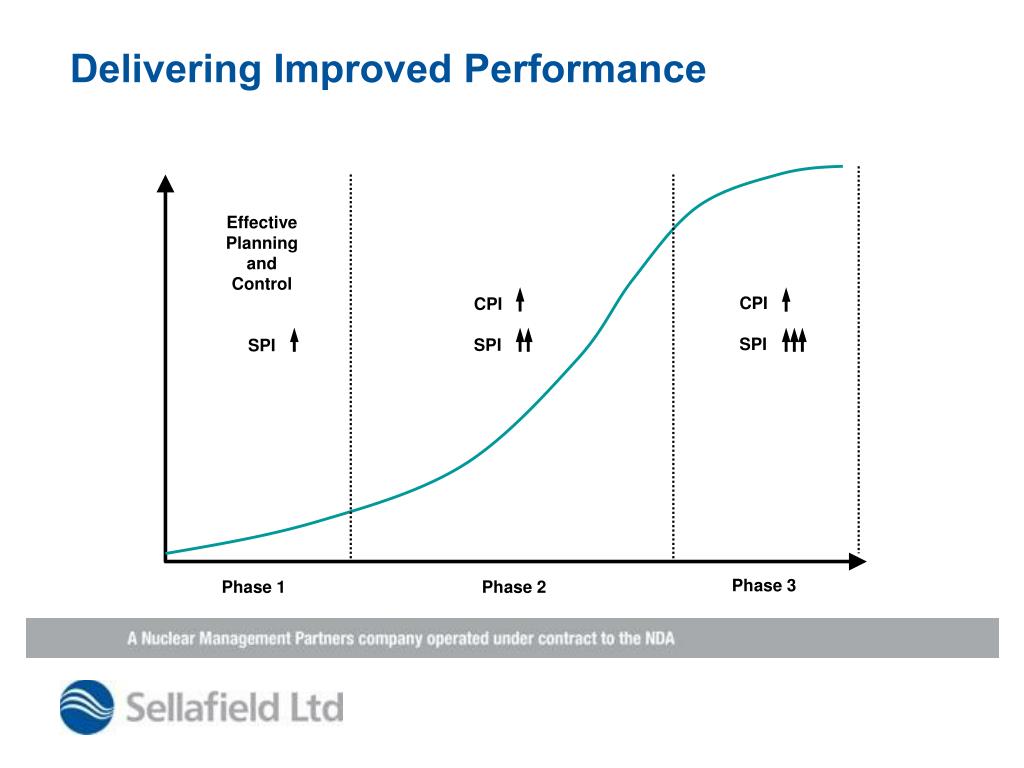 Delivering Improved Performance

Effective Planning and Control

SPI ↑

CPI ↑

SPI ↑↑

CPI ↑

SPI ↑↑↑

Phase 1

Phase 2

Phase 3

A Nuclear Management Partners company operated under contract to the NDA

Sellafield Ltd